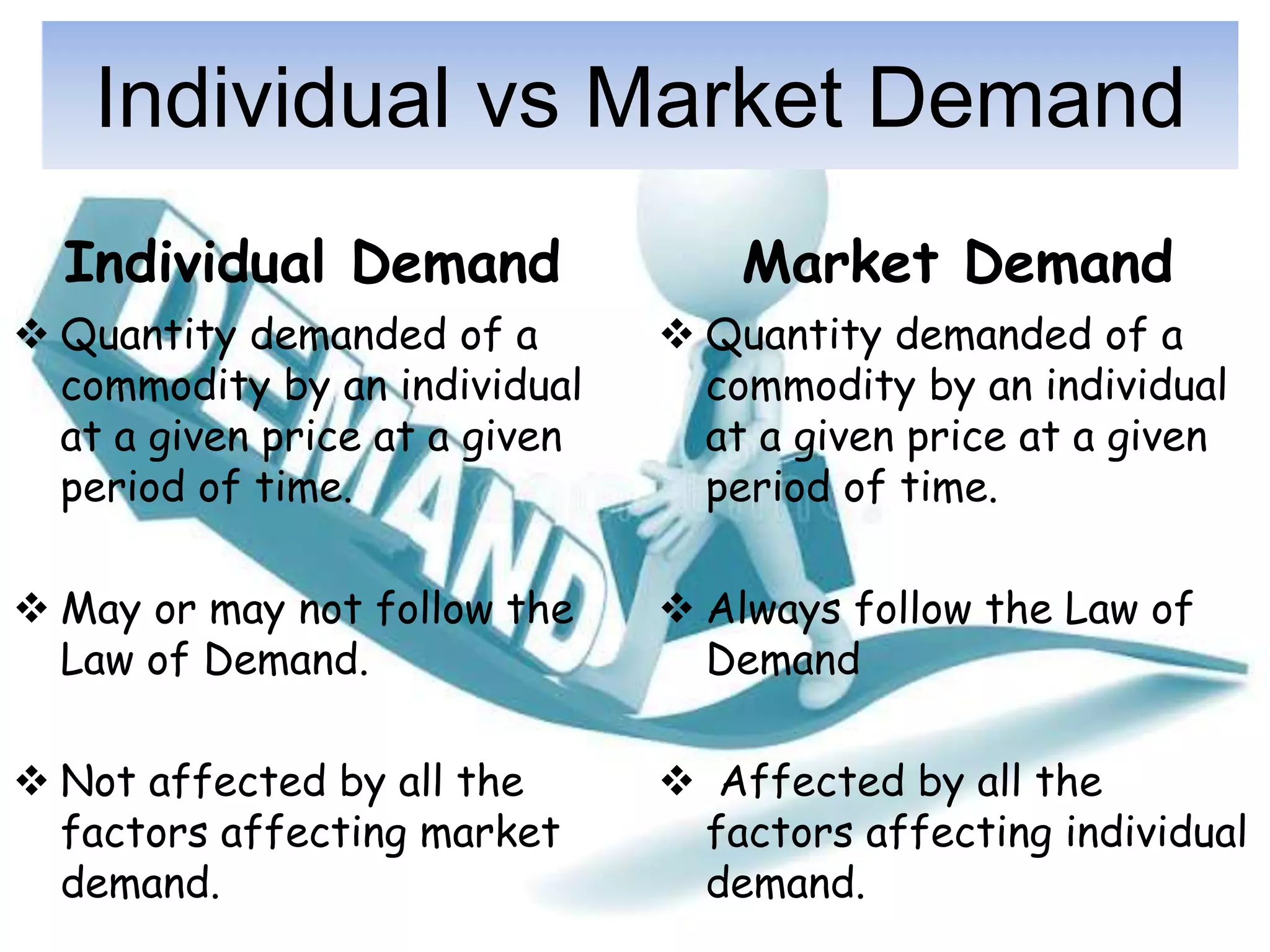 Individual vs Market Demand

Individual Demand

❖ Quantity demanded of a commodity by an individual at a given price at a given period of time.

❖ May or may not follow the Law of Demand.

❖ Not affected by all the factors affecting market demand.

Market Demand

❖ Quantity demanded of a commodity by an individual at a given price at a given period of time.

❖ Always follow the Law of Demand

❖ Affected by all the factors affecting individual demand.

DEMAND